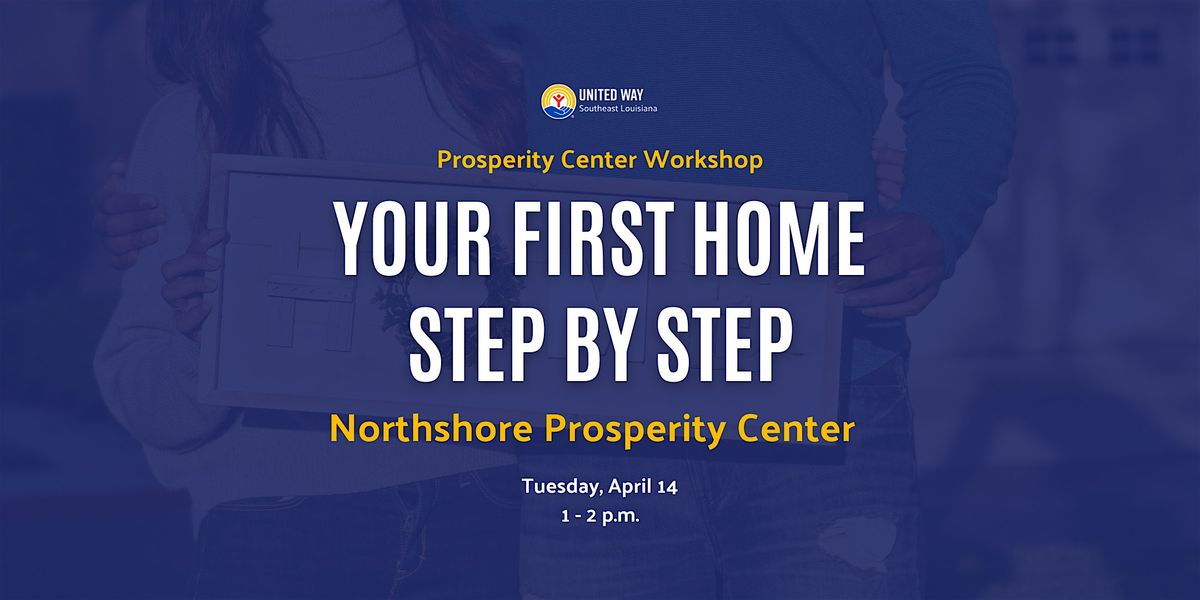 UNITED WAY
Southeast Louisiana

Prosperity Center Workshop

YOUR FIRST HOME
STEP BY STEP

Northshore Prosperity Center

Tuesday, April 14
1 - 2 p.m.